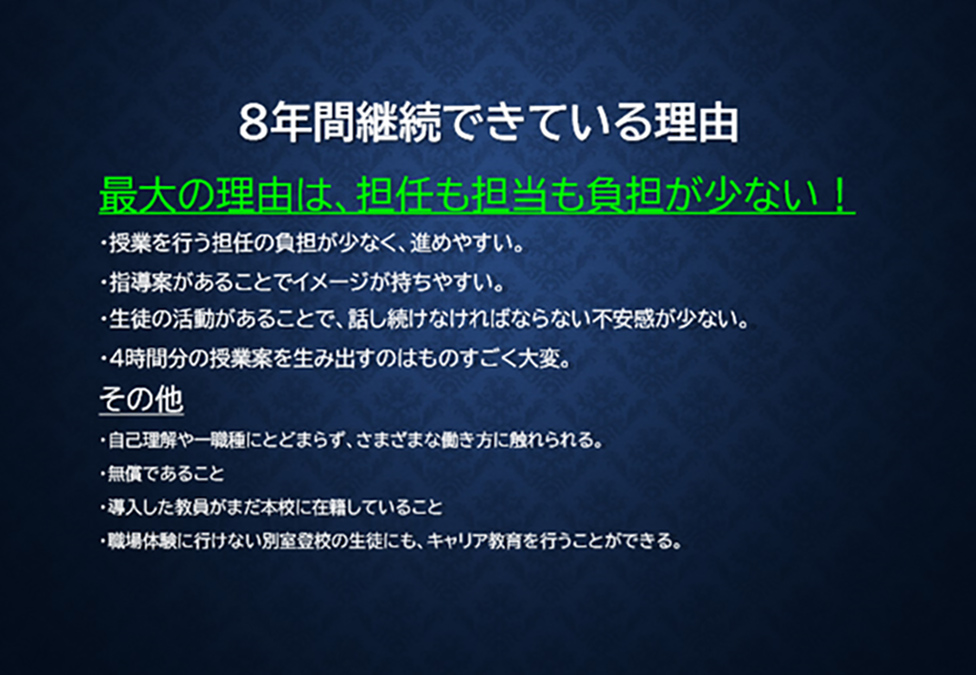 8年間継続できている理由

最大の理由は、担任も担当も負担が少ない！

・授業を行う担任の負担が少なく、進めやすい。

・指導案があることでイメージが持ちやすい。

・生徒の活動があることで、話し続けなければならない不安感が少ない。

・4時間分の授業案を生み出すのはものすごく大変。

その他

・自己理解や一職種にとどまらず、さまざまな働き方に触れられる。

・無償であること

・導入した教員がまだ本校に在籍していること

・職場体験に行けない別室登校の生徒にも、キャリア教育を行うことができる。